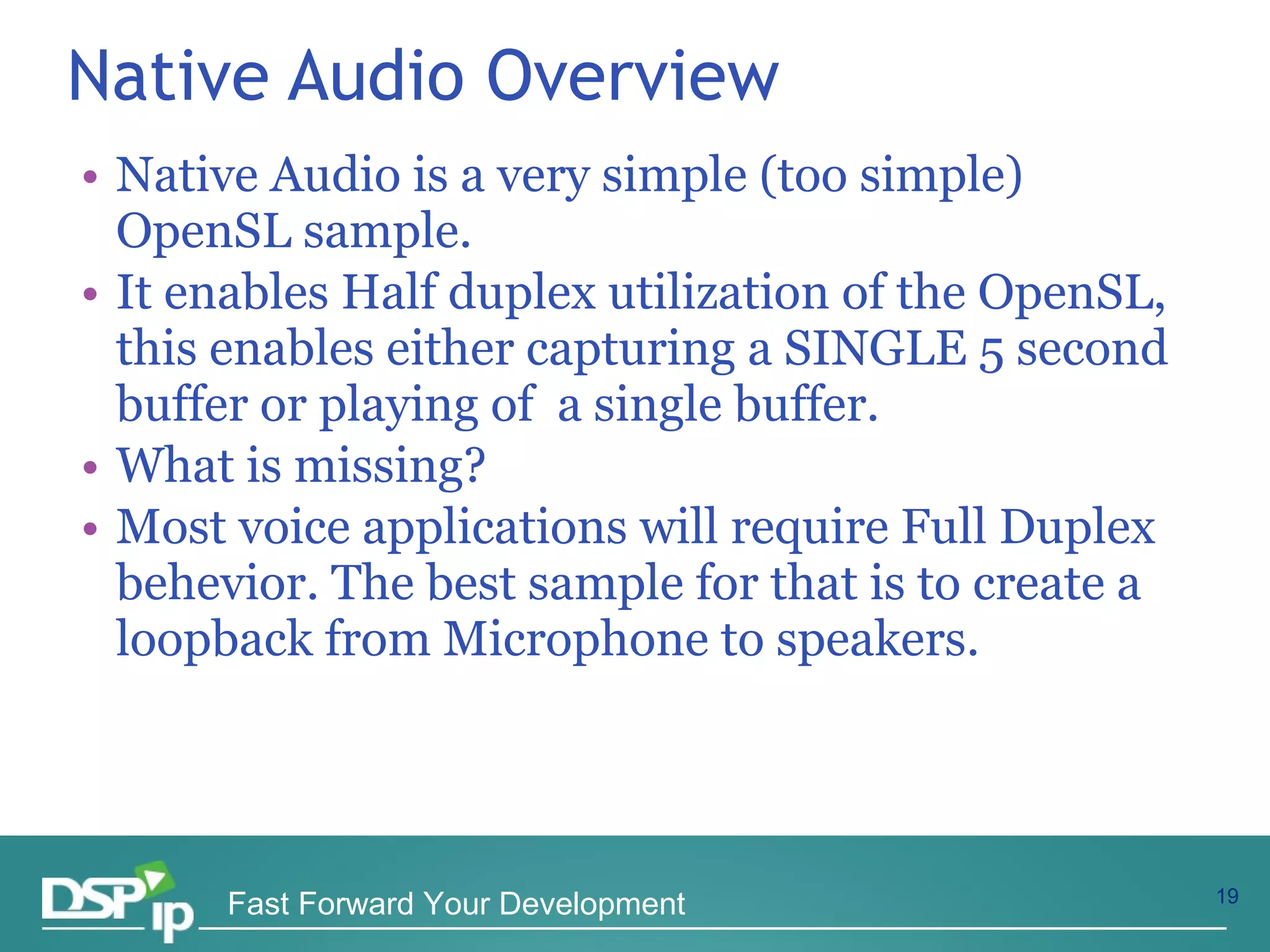 Native Audio Overview

• Native Audio is a very simple (too simple) OpenSL sample.
• It enables Half duplex utilization of the OpenSL, this enables either capturing a SINGLE 5 second buffer or playing of a single buffer.
• What is missing?
• Most voice applications will require Full Duplex behevior. The best sample for that is to create a loopback from Microphone to speakers.

DSP ip Fast Forward Your Development

19